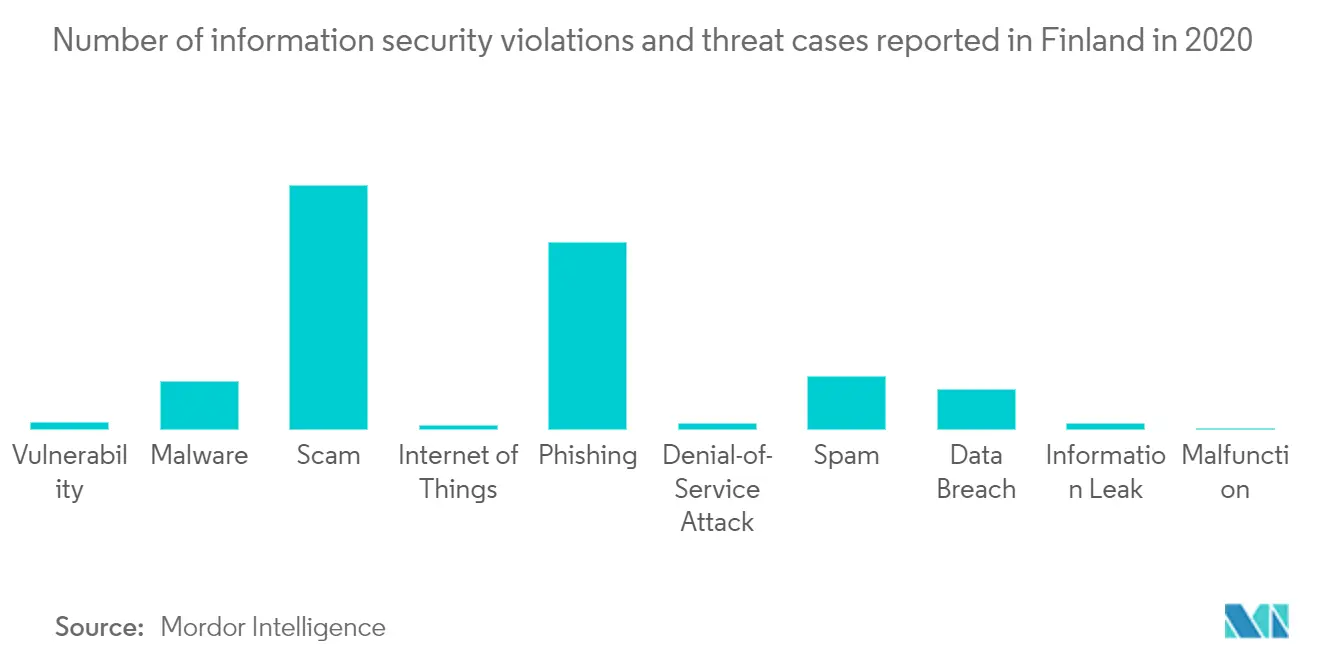 Number of information security violations and threat cases reported in Finland in 2020

Vulnerability
Malware
Scam
Internet of Things
Phishing
Denial-of-Service Attack
Spam
Data Breach
Information Leak
Malfunction

Source: Mordor Intelligence